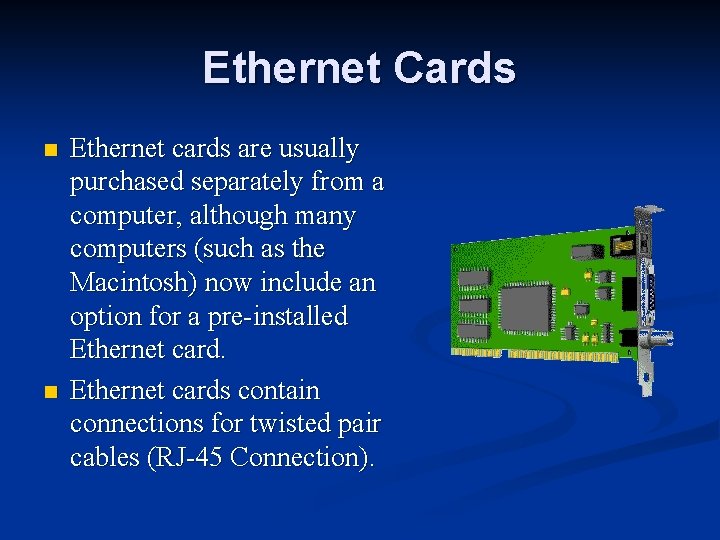 Ethernet Cards

- Ethernet cards are usually purchased separately from a computer, although many computers (such as the Macintosh) now include an option for a pre-installed Ethernet card.
- Ethernet cards contain connections for twisted pair cables (RJ-45 Connection).